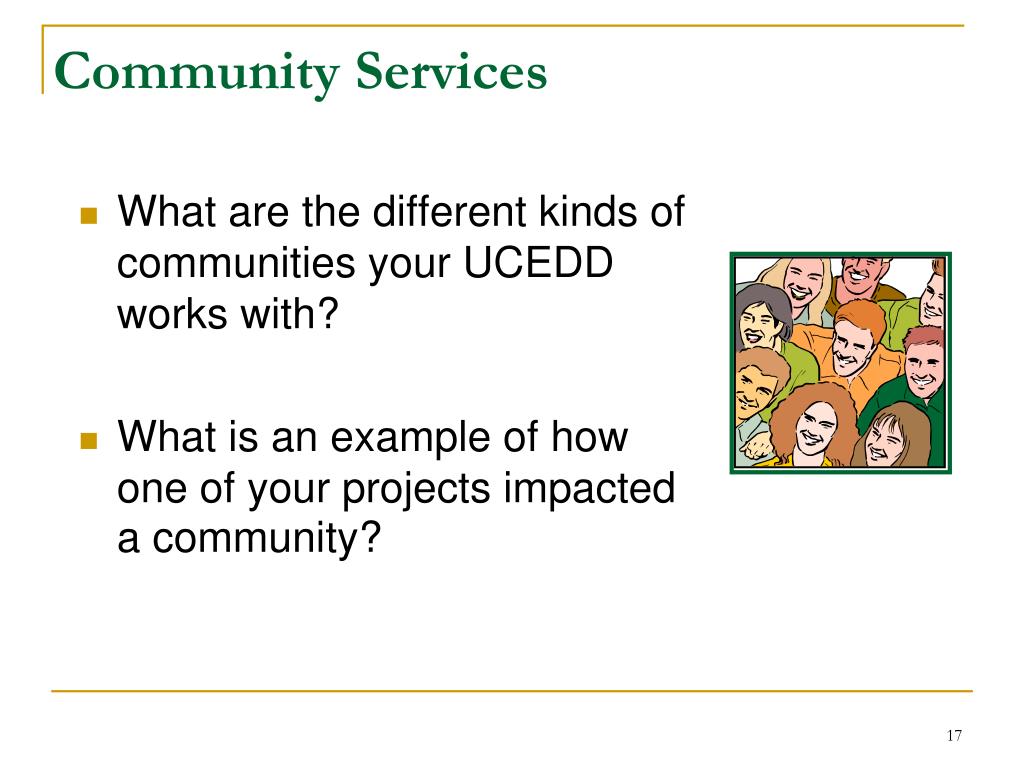 Community Services

- What are the different kinds of communities your UCEDD works with?

- What is an example of how one of your projects impacted a community?

17